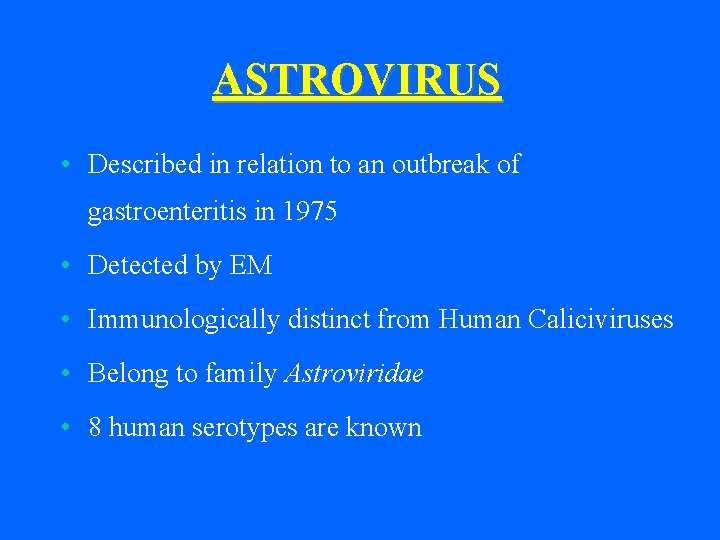 ASTROVIRUS

• Described in relation to an outbreak of gastroenteritis in 1975
• Detected by EM
• Immunologically distinct from Human Caliciviruses
• Belong to family Astroviridae
• 8 human serotypes are known